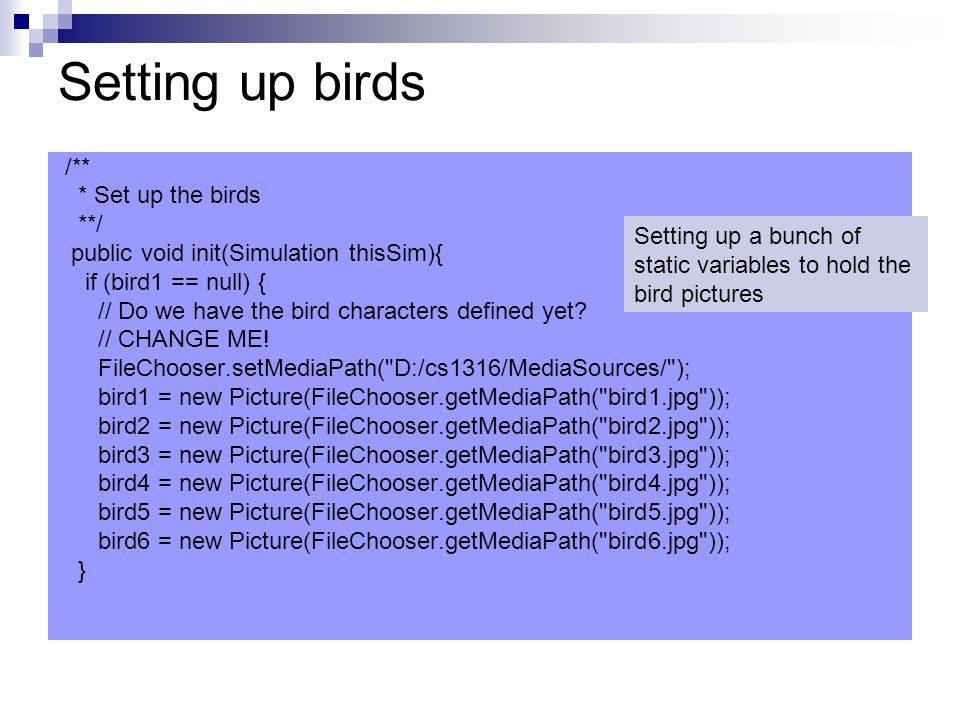 Setting up birds

/**
 * Set up the birds
 **/
public void init(Simulation thisSim){
  if (bird1 == null) {
    // Do we have the bird characters defined yet?
    // CHANGE ME!
    FileChooser.setMediaPath("D:/cs1316/MediaSources/");
    bird1 = new Picture(FileChooser.getMediaPath("bird1.jpg"));
    bird2 = new Picture(FileChooser.getMediaPath("bird2.jpg"));
    bird3 = new Picture(FileChooser.getMediaPath("bird3.jpg"));
    bird4 = new Picture(FileChooser.getMediaPath("bird4.jpg"));
    bird5 = new Picture(FileChooser.getMediaPath("bird5.jpg"));
    bird6 = new Picture(FileChooser.getMediaPath("bird6.jpg"));
  }

Setting up a bunch of static variables to hold the bird pictures